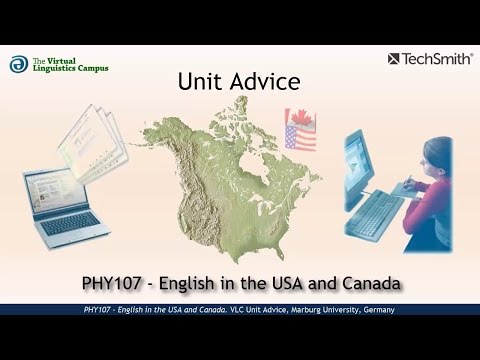 The Virtual Linguistics Campus

TechSmith®

Unit Advice

PHY107 - English in the USA and Canada

PHY107 - English in the USA and Canada. VLC Unit Advice, Marburg University, Germany